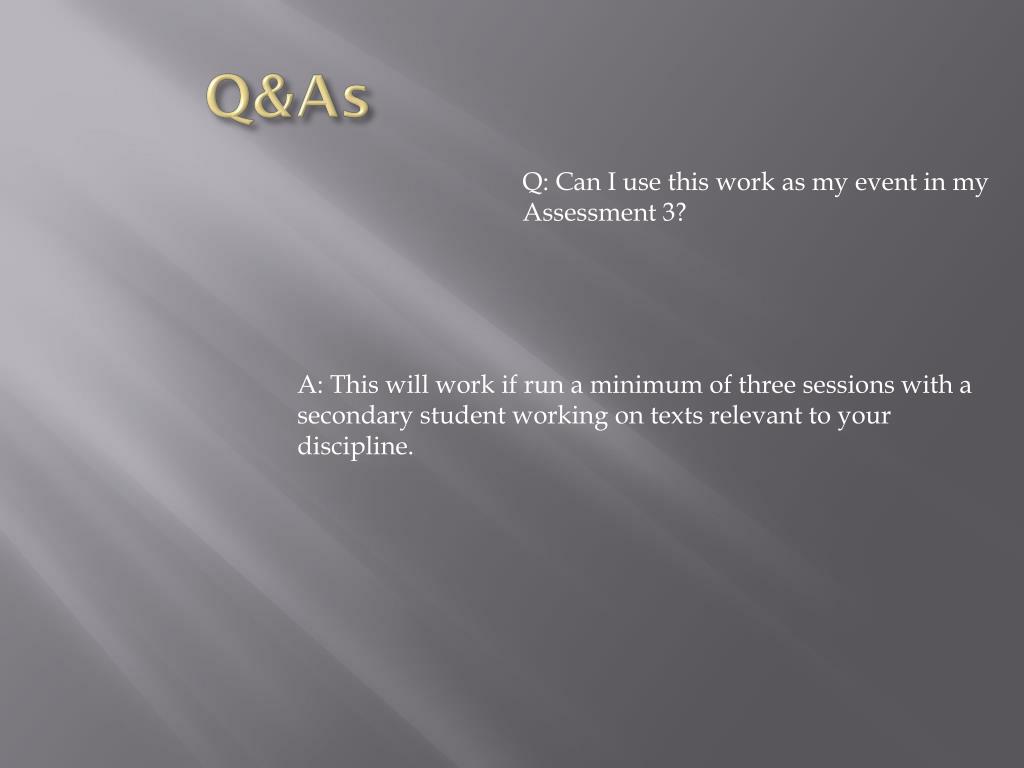 Q&As

Q: Can I use this work as my event in my Assessment 3?

A: This will work if run a minimum of three sessions with a secondary student working on texts relevant to your discipline.